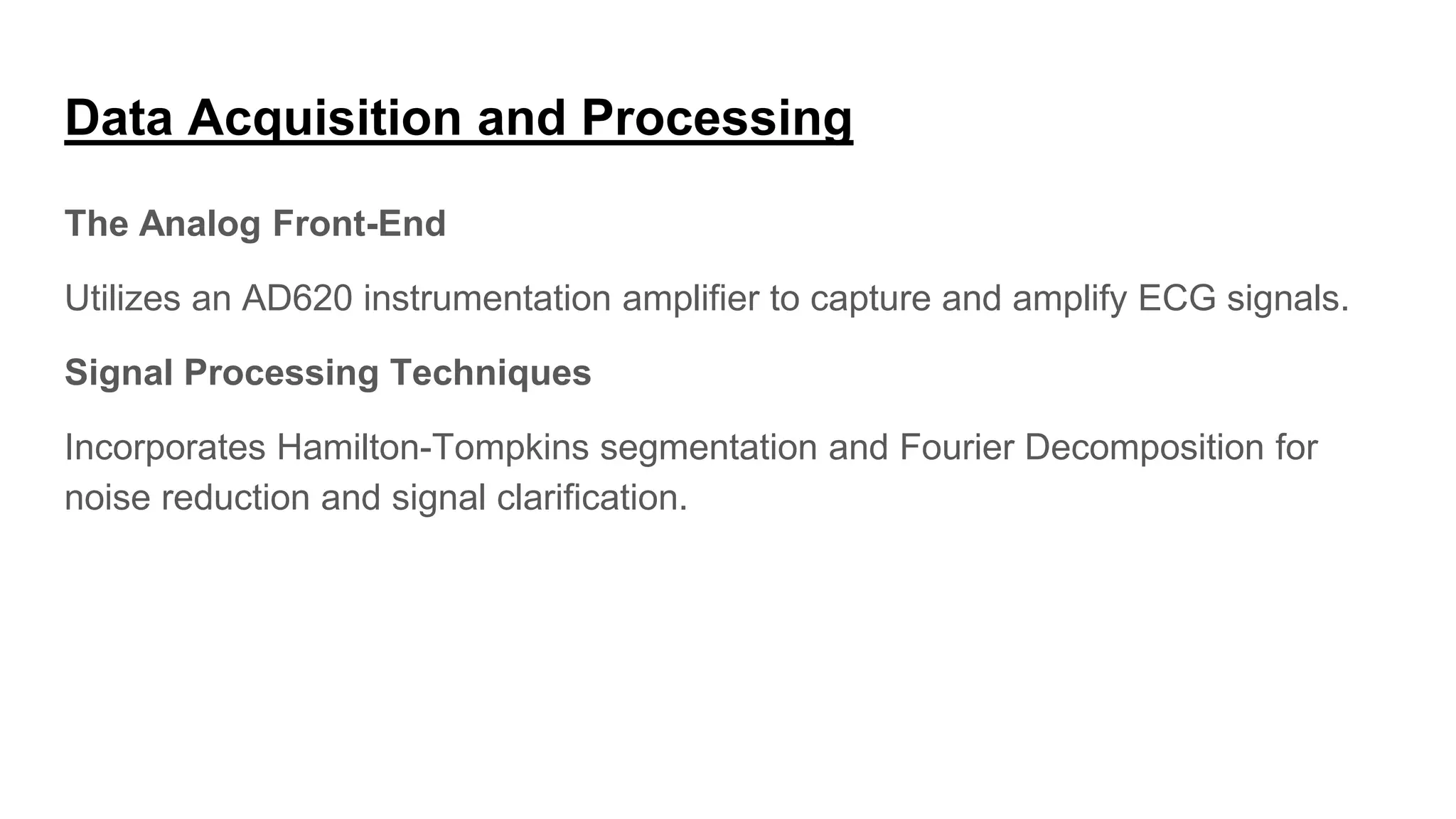 Data Acquisition and Processing

The Analog Front-End

Utilizes an AD620 instrumentation amplifier to capture and amplify ECG signals.

Signal Processing Techniques

Incorporates Hamilton-Tompkins segmentation and Fourier Decomposition for noise reduction and signal clarification.